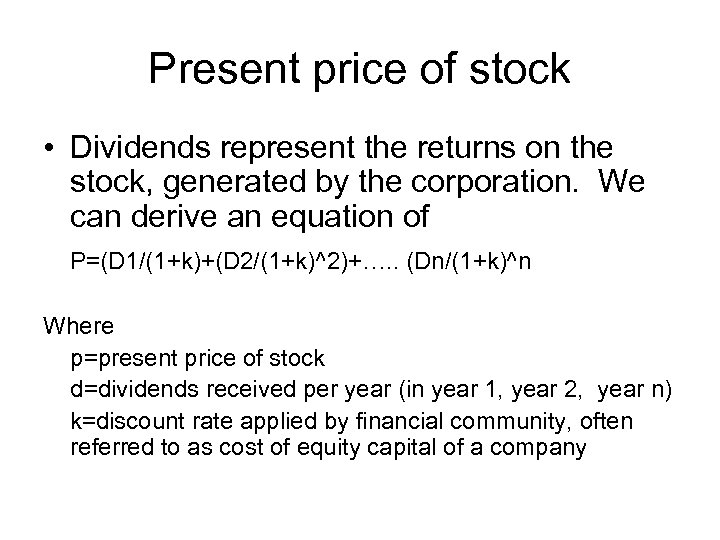 Present price of stock

• Dividends represent the returns on the stock, generated by the corporation. We can derive an equation of

P=(D1/(1+k)+(D2/(1+k)^2)+….. (Dn/(1+k)^n

Where

p=present price of stock

d=dividends received per year (in year 1, year 2, year n)

k=discount rate applied by financial community, often referred to as cost of equity capital of a company